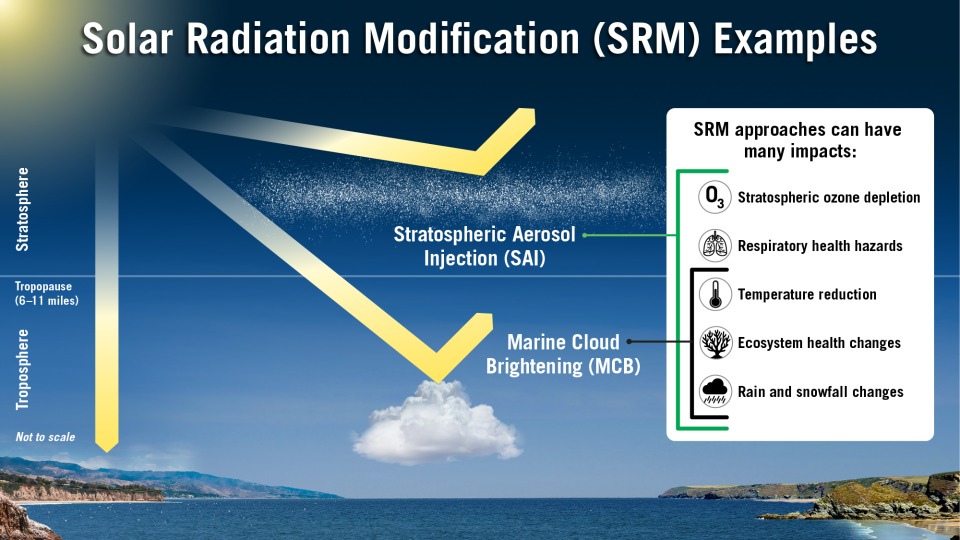 Solar Radiation Modification (SRM) Examples

Stratosphere

Tropopause (6–11 miles)

Troposphere

Not to scale

Stratospheric Aerosol Injection (SAI)

Marine Cloud Brightening (MCB)

SRM approaches can have many impacts:

$O_3$ Stratospheric ozone depletion

Respiratory health hazards

Temperature reduction

Ecosystem health changes

Rain and snowfall changes